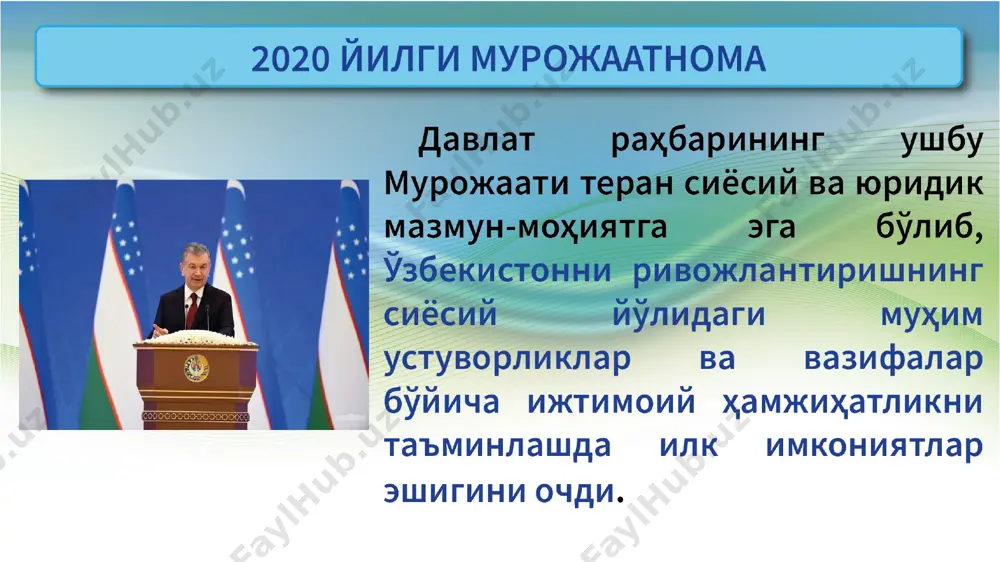 2020 ЙИЛГИ МУРОЖААТНОМА

Давлат раҳбарининг ушбу Мурожаати теран сиёсий ва юридик мазмун-моҳиятга эга бўлиб, Ўзбекистонни ривожлантиришнинг сиёсий йўлидаги муҳим устуворликлар ва вазифалар бўйича ижтимоий ҳамжиҳатликни таъминлашда илк имкониятлар эшигини очди.

FaylHub.uz